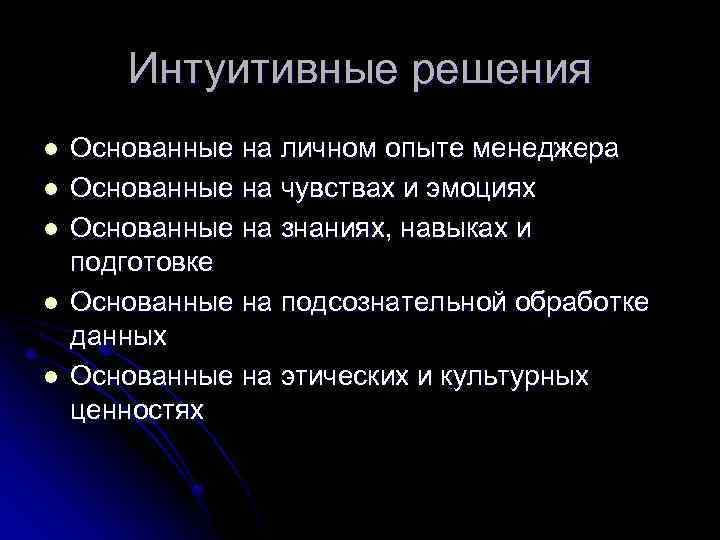 Интуитивные решения

- Основанные на личном опыте менеджера
- Основанные на чувствах и эмоциях
- Основанные на знаниях, навыках и подготовке
- Основанные на подсознательной обработке данных
- Основанные на этических и культурных ценностях